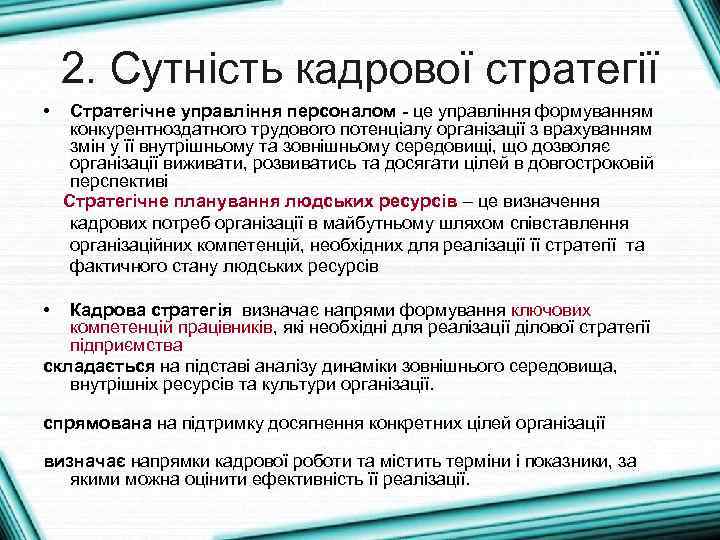 2. Сутність кадрової стратегії

• Стратегічне управління персоналом - це управління формуванням конкурентноздатного трудового потенціалу організації з врахуванням змін у її внутрішньому та зовнішньому середовищі, що дозволяє організації виживати, розвиватись та досягати цілей в довгостроковій перспективі

Стратегічне планування людських ресурсів – це визначення кадрових потреб організації в майбутньому шляхом співставлення організаційних компетенцій, необхідних для реалізації її стратегії та фактичного стану людських ресурсів

• Кадрова стратегія визначає напрями формування ключових компетенцій працівників, які необхідні для реалізації ділової стратегії підприємства

складається на підставі аналізу динаміки зовнішнього середовища, внутрішніх ресурсів та культури організації.

спрямована на підтримку досягнення конкретних цілей організації

визначає напрямки кадрової роботи та містить терміни і показники, за якими можна оцінити ефективність її реалізації.